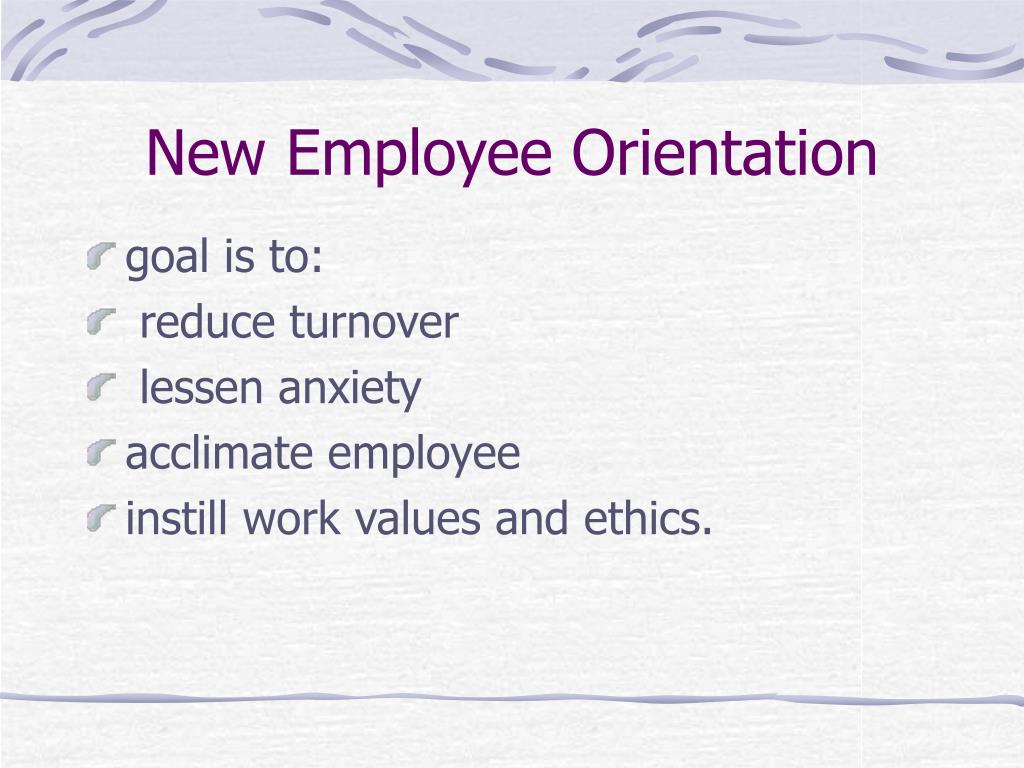 New Employee Orientation

goal is to:

reduce turnover

lessen anxiety

acclimate employee

instill work values and ethics.